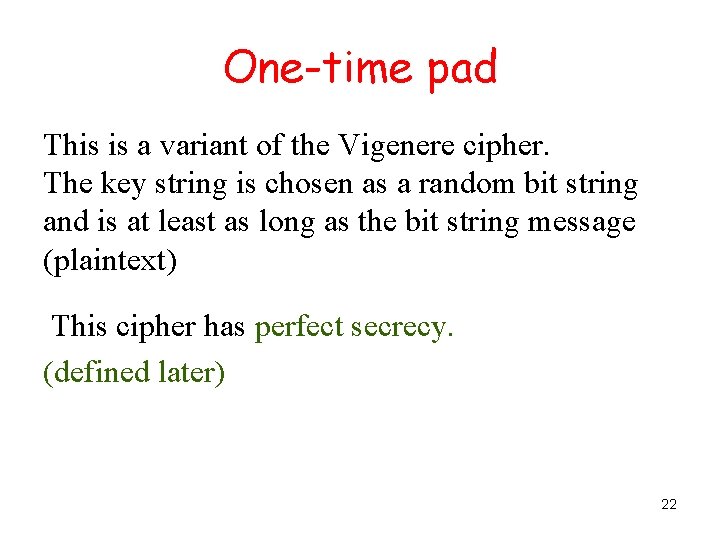 One-time pad

This is a variant of the Vigenere cipher.
The key string is chosen as a random bit string and is at least as long as the bit string message (plaintext)

This cipher has perfect secrecy.

(defined later)

22